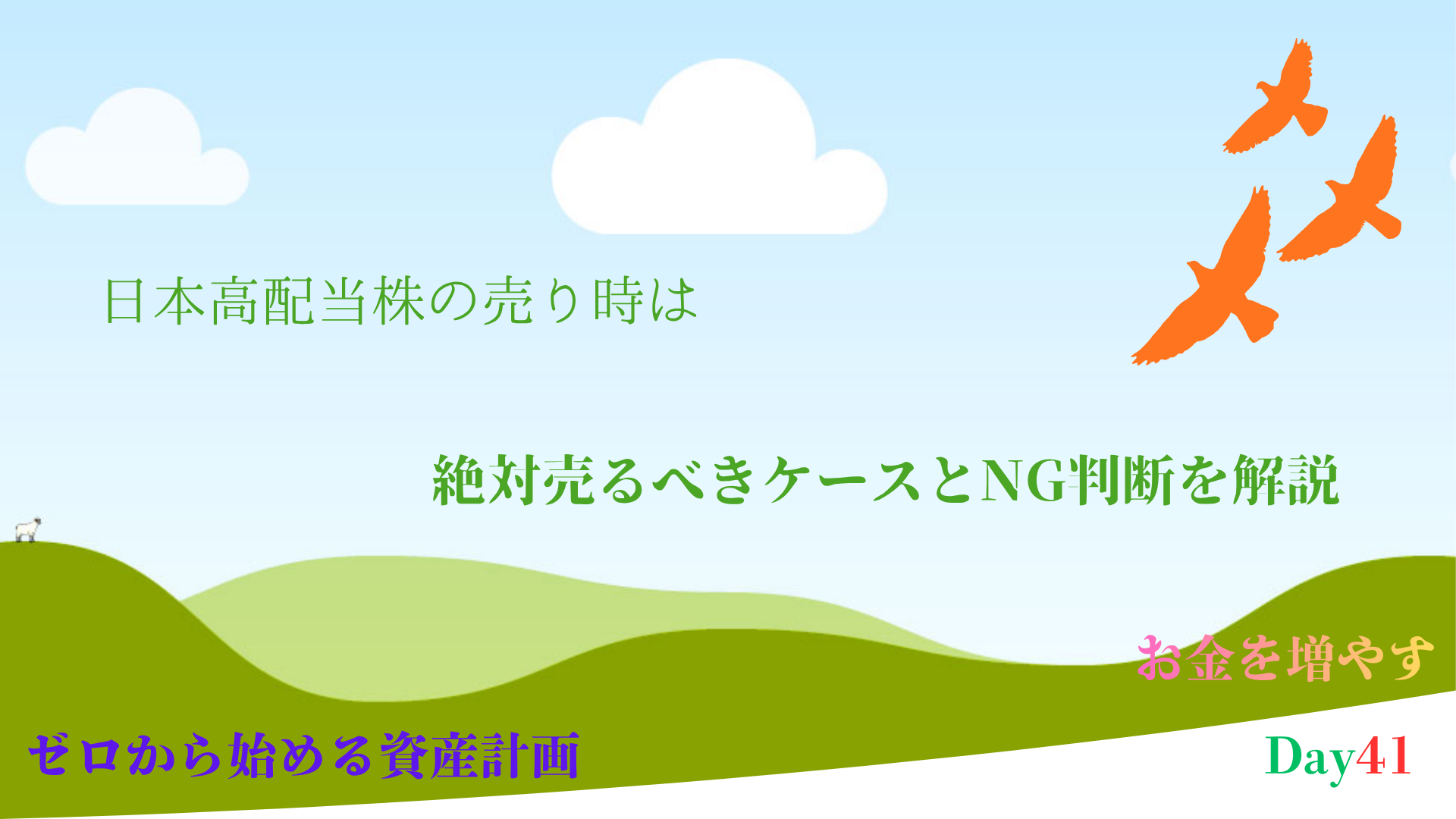 日本高配当株の売り時は

絶対売るべきケースとNG判断を解説

お金を増やす

ゼロから始める資産計画

Day41